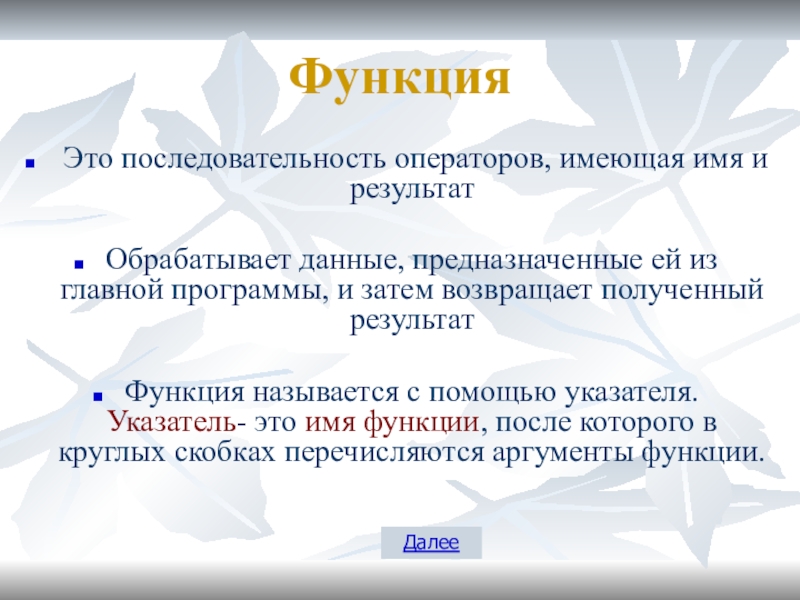 Функция

Это последовательность операторов, имеющая имя и результат

Обрабатывает данные, предназначенные ей из главной программы, и затем возвращает полученный результат

Функция называется с помощью указателя. Указатель- это имя функции, после которого в круглых скобках перечисляются аргументы функции.

Далее